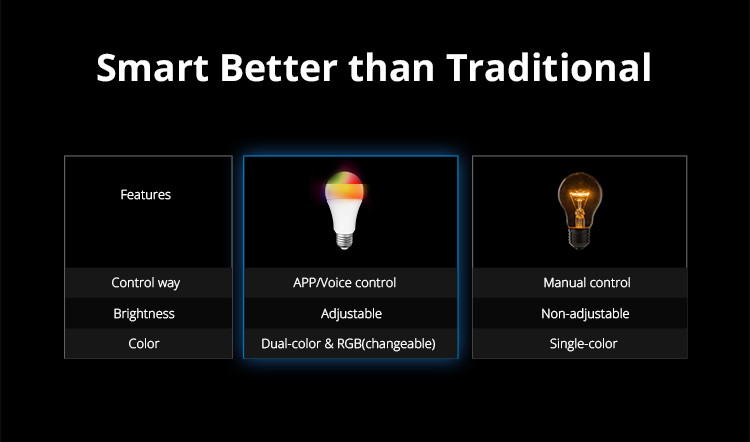 Smart Better than Traditional

| Features | | |
|---|---|---|
| Control way | APP/Voice control | Manual control |
| Brightness | Adjustable | Non-adjustable |
| Color | Dual-color & RGB(changeable) | Single-color |